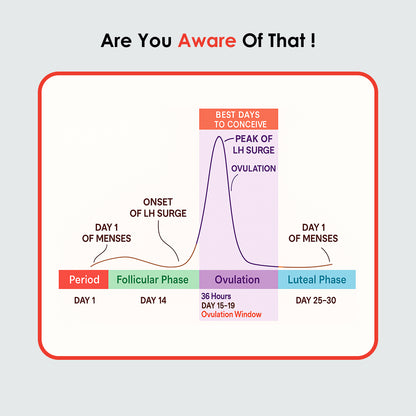 Are You Aware Of That !

BEST DAYS TO CONCEIVE

PEAK OF LH SURGE

OVULATION

ONSET OF LH SURGE

DAY 1 OF MENSES

DAY 1 OF MENSES

Period

Follicular Phase

Ovulation

Luteal Phase

DAY 1

DAY 14

36 Hours
DAY 15-19
Ovulation Window

DAY 25-30